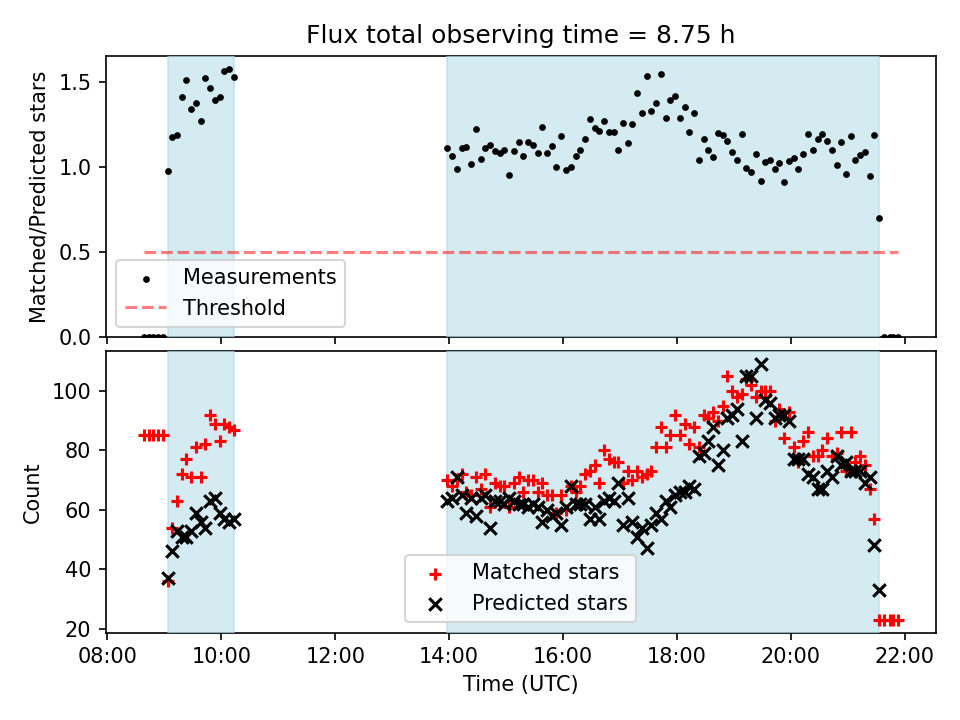 Flux total observing time = 8.75 h

Matched/Predicted stars

1.5
1.0
0.5
0.0

Measurements
Threshold

Count

100
80
60
40
20

Matched stars
Predicted stars

08:00 10:00 12:00 14:00 16:00 18:00 20:00 22:00

Time (UTC)